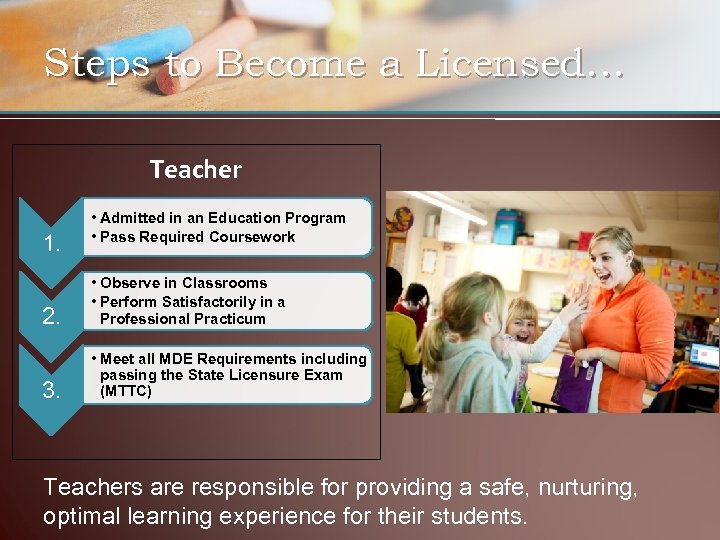 Steps to Become a Licensed...

Teacher

1.
• Admitted in an Education Program
• Pass Required Coursework

2.
• Observe in Classrooms
• Perform Satisfactorily in a Professional Practicum

3.
• Meet all MDE Requirements including passing the State Licensure Exam (MTTC)

Teachers are responsible for providing a safe, nurturing, optimal learning experience for their students.